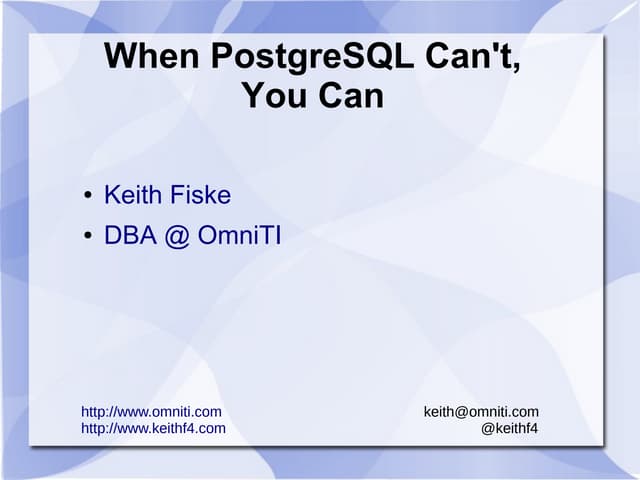 When PostgreSQL Can't, You Can

• Keith Fiske
• DBA @ OmniTI

http://www.omniti.com
http://www.keithf4.com

keith@omniti.com
@keithf4